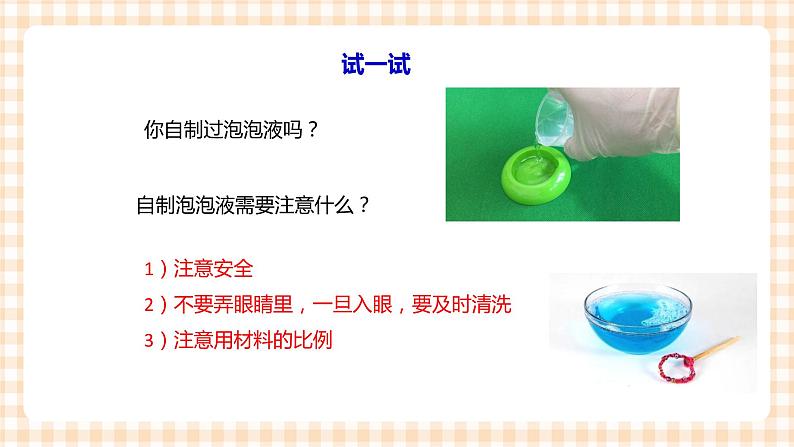 试一试

你自制过泡泡液吗？

自制泡泡液需要注意什么？

1）注意安全
2）不要弄眼睛里，一旦入眼，要及时清洗
3）注意用材料的比例